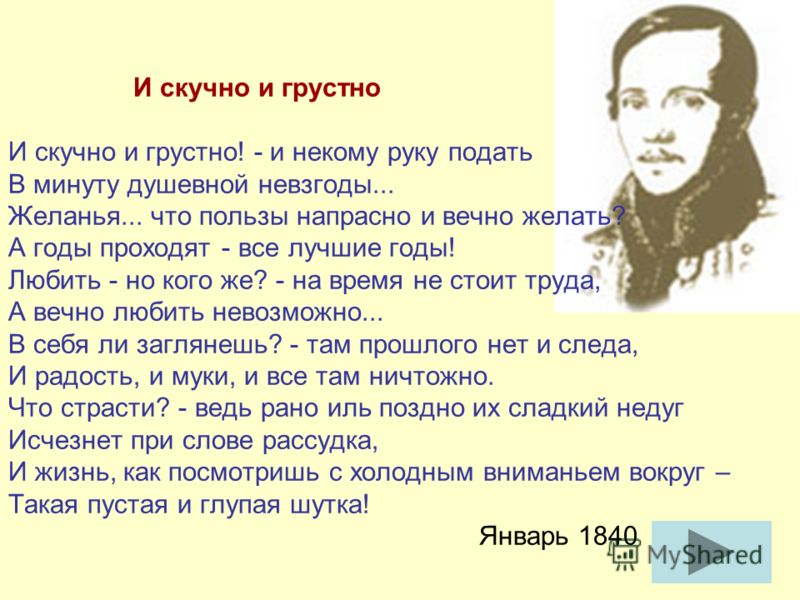 И скучно и грустно

И скучно и грустно! - и некому руку подать
В минуту душевной невзгоды...
Желанья... что пользы напрасно и вечно желать?
А годы проходят - все лучшие годы!
Любить - но кого же? - на время не стоит труда,
А вечно любить невозможно...
В себя ли заглянешь? - там прошлого нет и следа,
И радость, и муки, и все там ничтожно.
Что страсти? - ведь рано иль поздно их сладкий недуг
Исчезнет при слове рассудка,
И жизнь, как посмотришь с холодным вниманьем вокруг –
Такая пустая и глупая шутка!

Январь 1840

MyShared